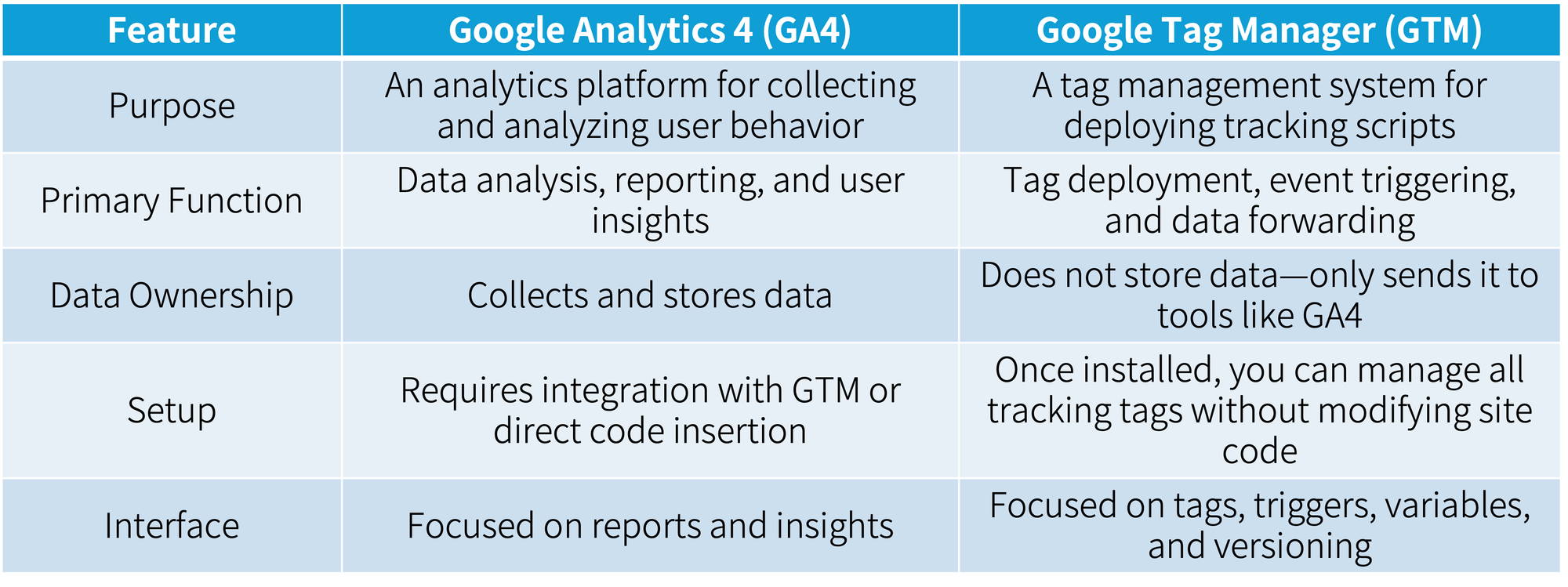 | Feature | Google Analytics 4 (GA4) | Google Tag Manager (GTM) |
|---|---|---|
| Purpose | An analytics platform for collecting and analyzing user behavior | A tag management system for deploying tracking scripts |
| Primary Function | Data analysis, reporting, and user insights | Tag deployment, event triggering, and data forwarding |
| Data Ownership | Collects and stores data | Does not store data—only sends it to tools like GA4 |
| Setup | Requires integration with GTM or direct code insertion | Once installed, you can manage all tracking tags without modifying site code |
| Interface | Focused on reports and insights | Focused on tags, triggers, variables, and versioning |